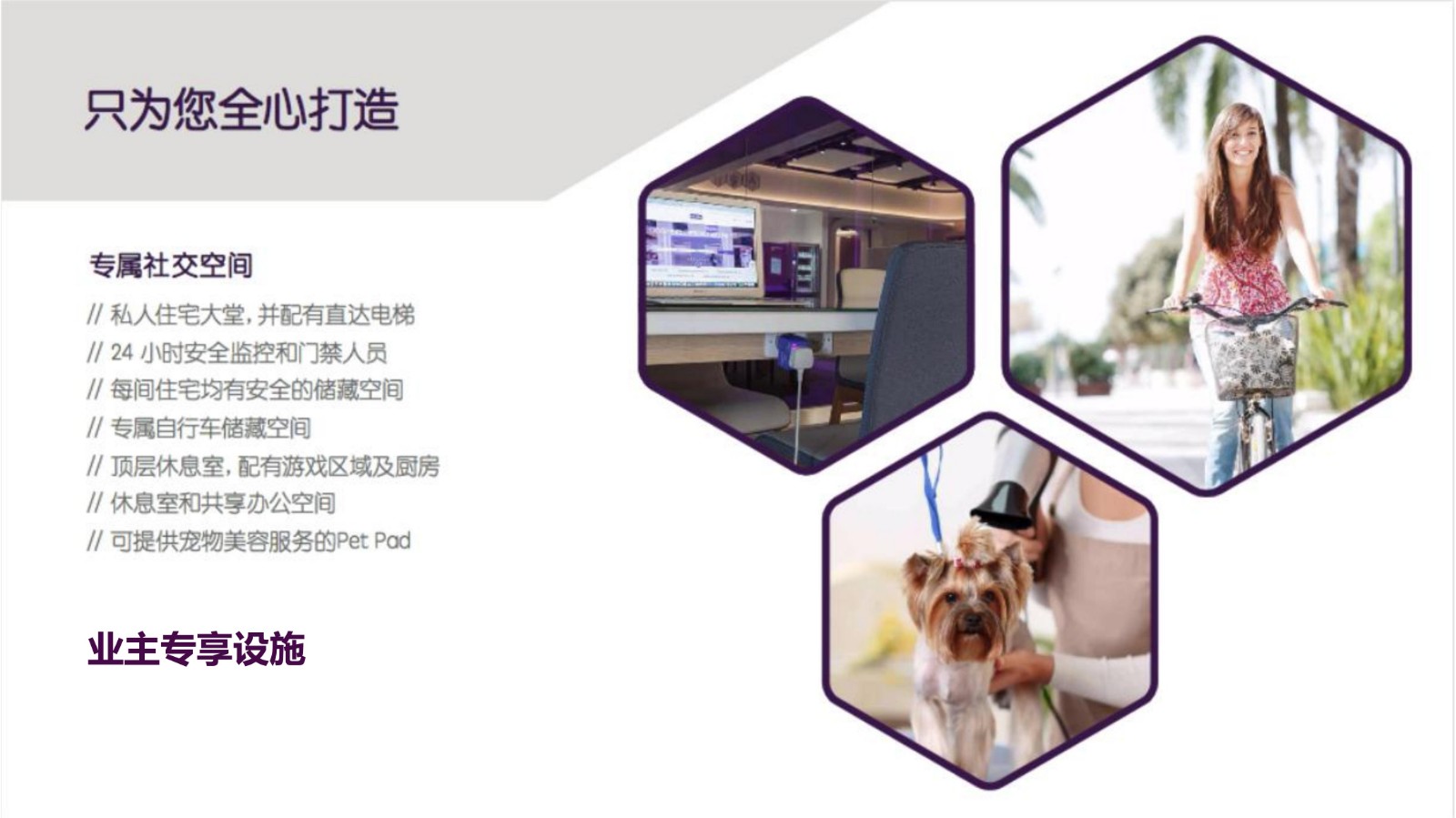 只为您全心打造

专属社交空间

// 私人住宅大堂，并配有直达电梯
// 24 小时安全监控和门禁人员
// 每间住宅均有安全的储藏空间
// 专属自行车储藏空间
// 顶层休息室，配有游戏区域及厨房
// 休息室和共享办公空间
// 可提供宠物美容服务的Pet Pad

业主专享设施